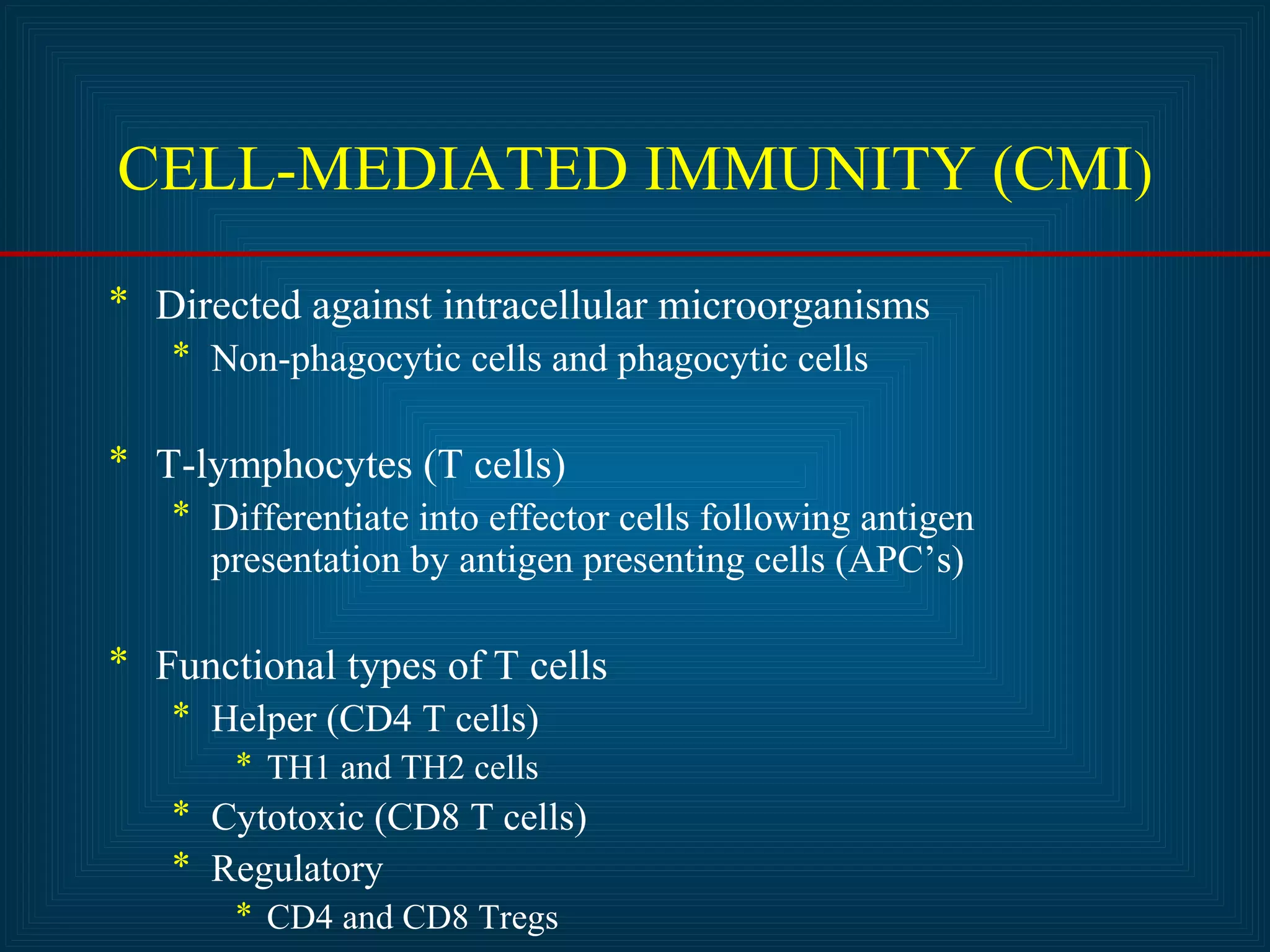 CELL-MEDIATED IMMUNITY (CMI)

* Directed against intracellular microorganisms
  * Non-phagocytic cells and phagocytic cells

* T-lymphocytes (T cells)
  * Differentiate into effector cells following antigen presentation by antigen presenting cells (APC’s)

* Functional types of T cells
  * Helper (CD4 T cells)
    * TH1 and TH2 cells
  * Cytotoxic (CD8 T cells)
  * Regulatory
    * CD4 and CD8 Tregs